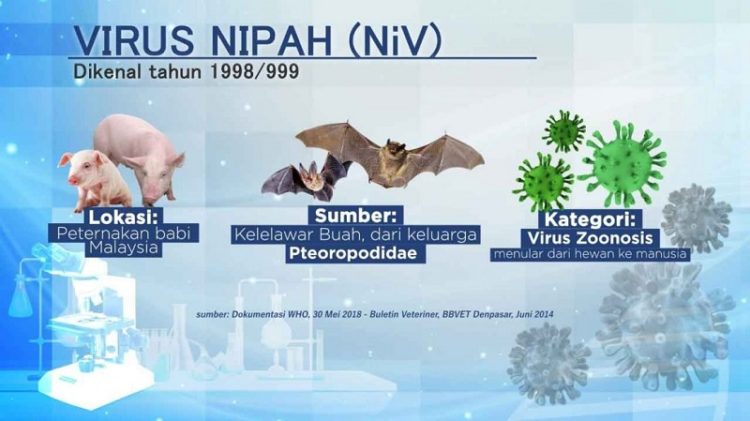 VIRUS NIPAH (NiV)
Dikenal tahun 1998/999

Lokasi:
Peternakan babi Malaysia

Sumber:
Kelelawar Buah, dari keluarga
Pteoropodidae

Kategori:
Virus Zoonosis
menular dari hewan ke manusia

sumber: Dokumentasi WHO, 30 Mei 2018 - Buletin Veteriner, BBVET Denpasar, Juni 2014